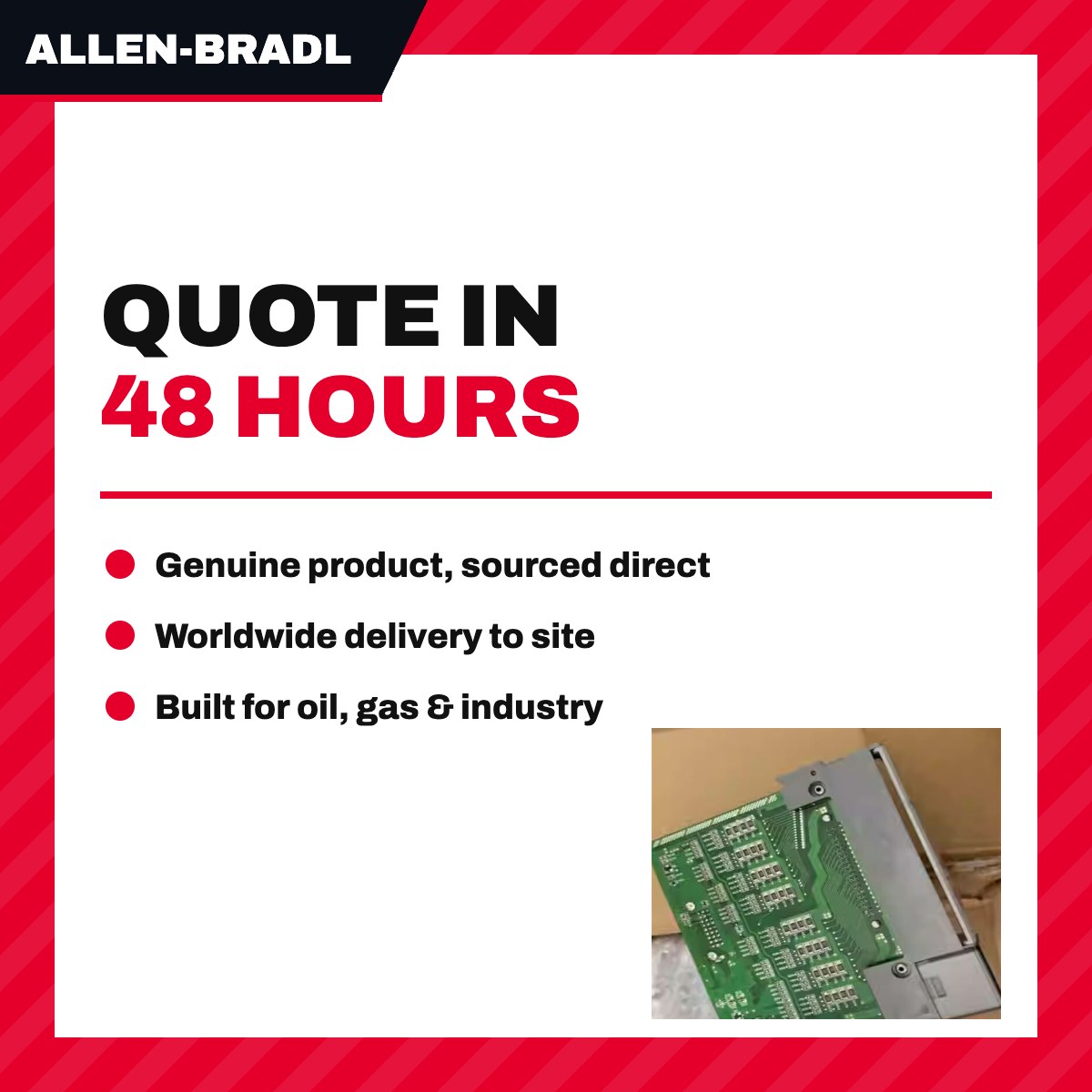 ALLEN-BRADL

QUOTE IN
48 HOURS

• Genuine product, sourced direct
• Worldwide delivery to site
• Built for oil, gas & industry